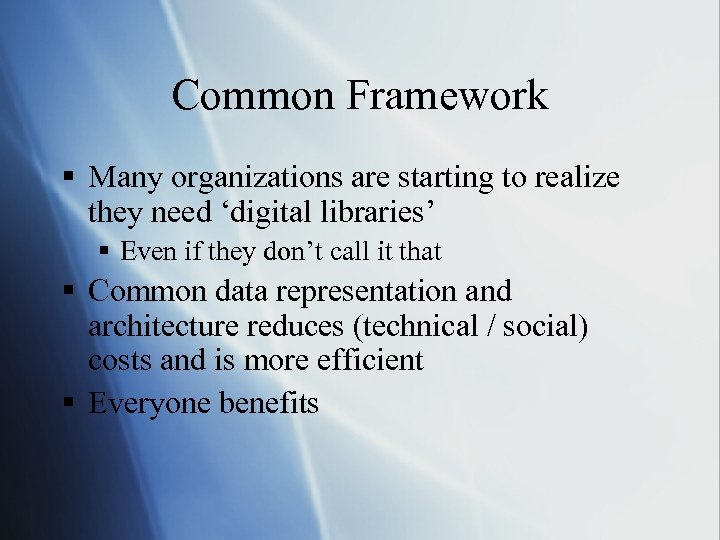 Common Framework

▪ Many organizations are starting to realize they need ‘digital libraries’

▪ Even if they don’t call it that

▪ Common data representation and architecture reduces (technical / social) costs and is more efficient

▪ Everyone benefits